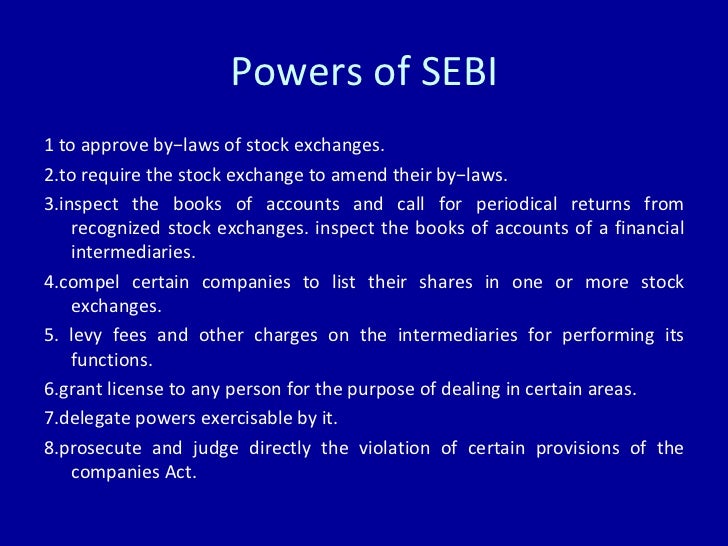 Powers of SEBI

1 to approve by−laws of stock exchanges.

2.to require the stock exchange to amend their by−laws.

3.inspect the books of accounts and call for periodical returns from recognized stock exchanges. inspect the books of accounts of a financial intermediaries.

4.compel certain companies to list their shares in one or more stock exchanges.

5. levy fees and other charges on the intermediaries for performing its functions.

6.grant license to any person for the purpose of dealing in certain areas.

7.delegate powers exercisable by it.

8.prosecute and judge directly the violation of certain provisions of the companies Act.